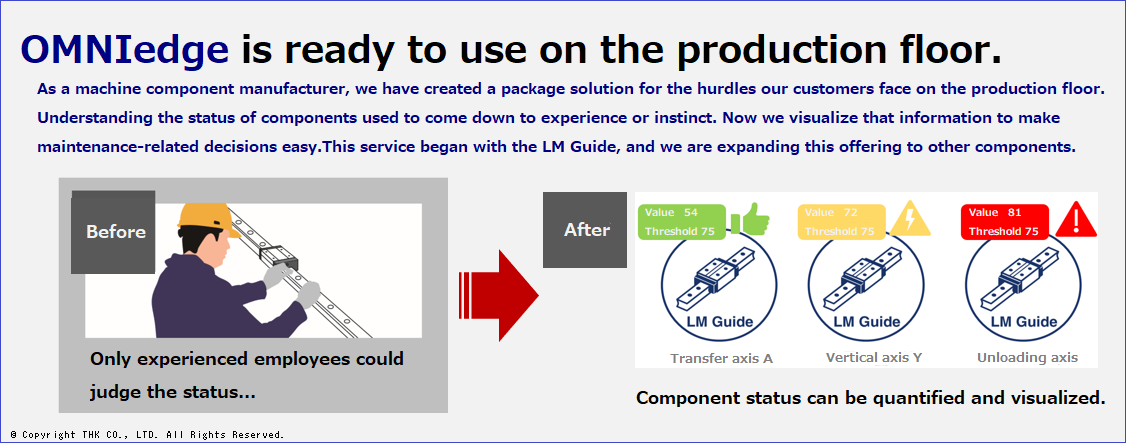 OMNIedge is ready to use on the production floor.

As a machine component manufacturer, we have created a package solution for the hurdles our customers face on the production floor. Understanding the status of components used to come down to experience or instinct. Now we visualize that information to make maintenance-related decisions easy.This service began with the LM Guide, and we are expanding this offering to other components.

Before

Only experienced employees could judge the status...

After

Value 54
Threshold 75

LM Guide

Transfer axis A

Value 72
Threshold 75

LM Guide

Vertical axis Y

Value 81
Threshold 75

LM Guide

Unloading axis

Component status can be quantified and visualized.

© Copyright THK CO., LTD. All Rights Reserved.